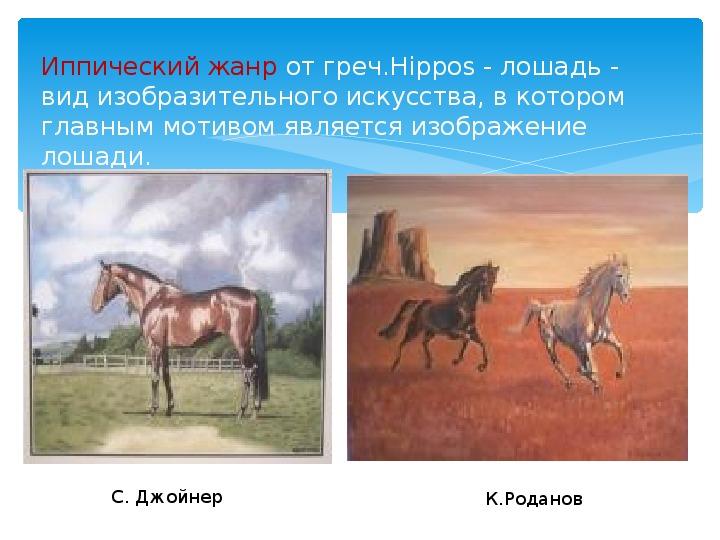 Иппический жанр от греч.Hippos - лошадь - вид изобразительного искусства, в котором главным мотивом является изображение лошади.

С. Джойнер

К.Роданов